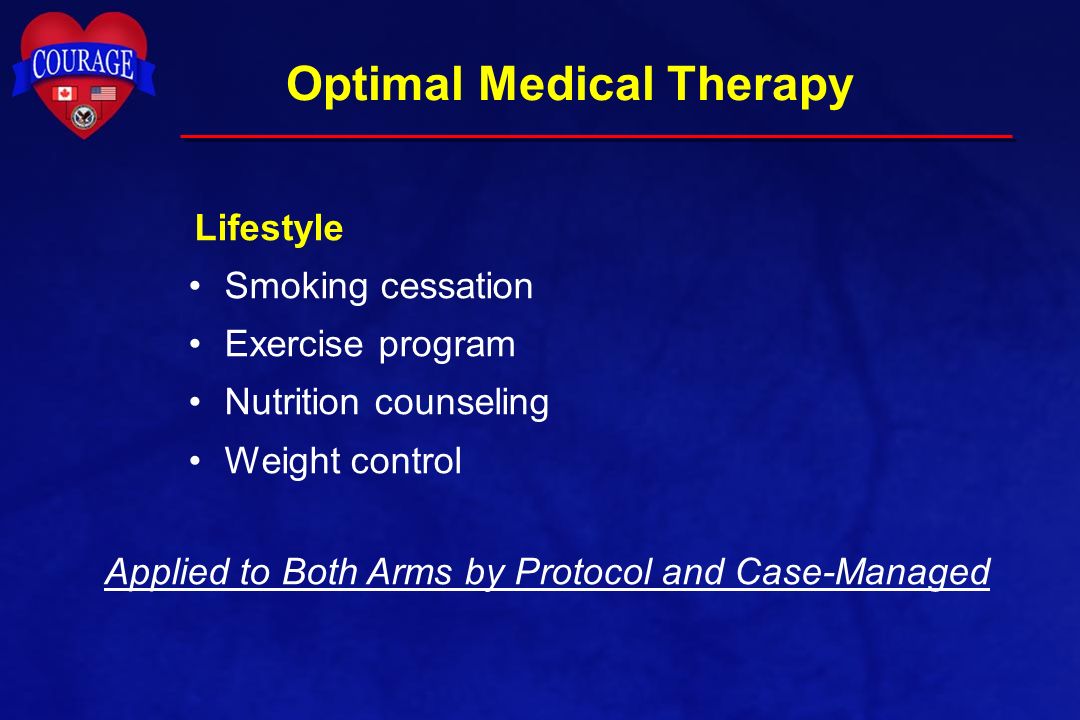 COURAGE

Optimal Medical Therapy

Lifestyle

• Smoking cessation
• Exercise program
• Nutrition counseling
• Weight control

Applied to Both Arms by Protocol and Case-Managed